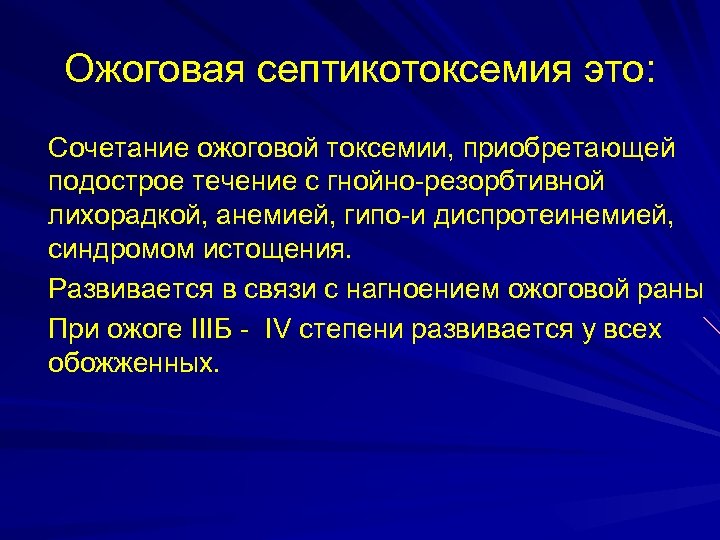 Ожоговая септикотоксемия это:

Сочетание ожоговой токсемии, приобретающей подострое течение с гнойно-резорбтивной лихорадкой, анемией, гипо-и диспротеинемией, синдромом истощения.

Развивается в связи с нагноением ожоговой раны

При ожоге IIIБ - IV степени развивается у всех обожженных.